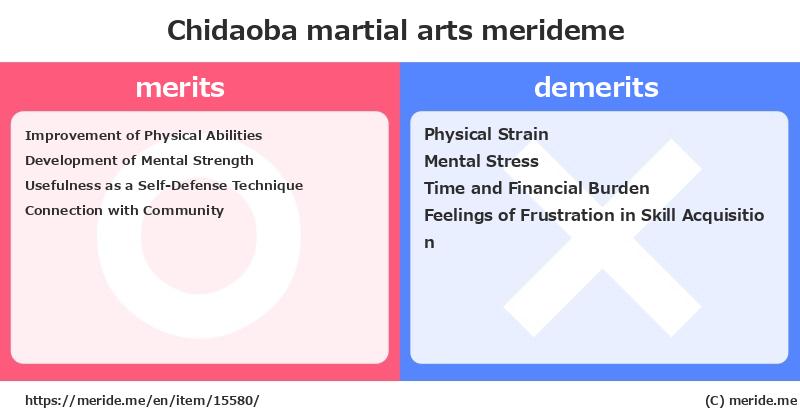 Chidaoba martial arts merideme

merits

Improvement of Physical Abilities
Development of Mental Strength
Usefulness as a Self-Defense Technique
Connection with Community

demerits

Physical Strain
Mental Stress
Time and Financial Burden
Feelings of Frustration in Skill Acquisition

https://meride.me/en/item/15580/

(C) meride.me